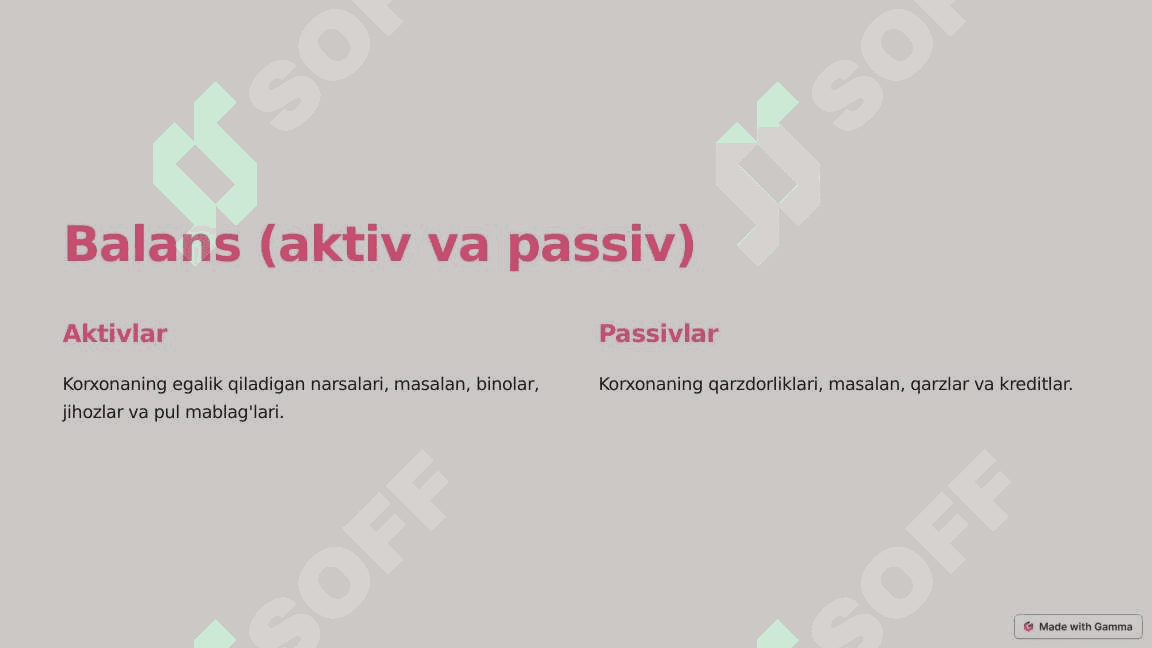 SOFF SOFF

Balans (aktiv va passiv)

Aktivlar

Korxonaning egalik qiladigan narsalari, masalan, binolar, jihozlar va pul mablag'lari.

Passivlar

Korxonaning qarzdorliklari, masalan, qarzlar va kreditlar.

SOFF SOFF

Made with Gamma